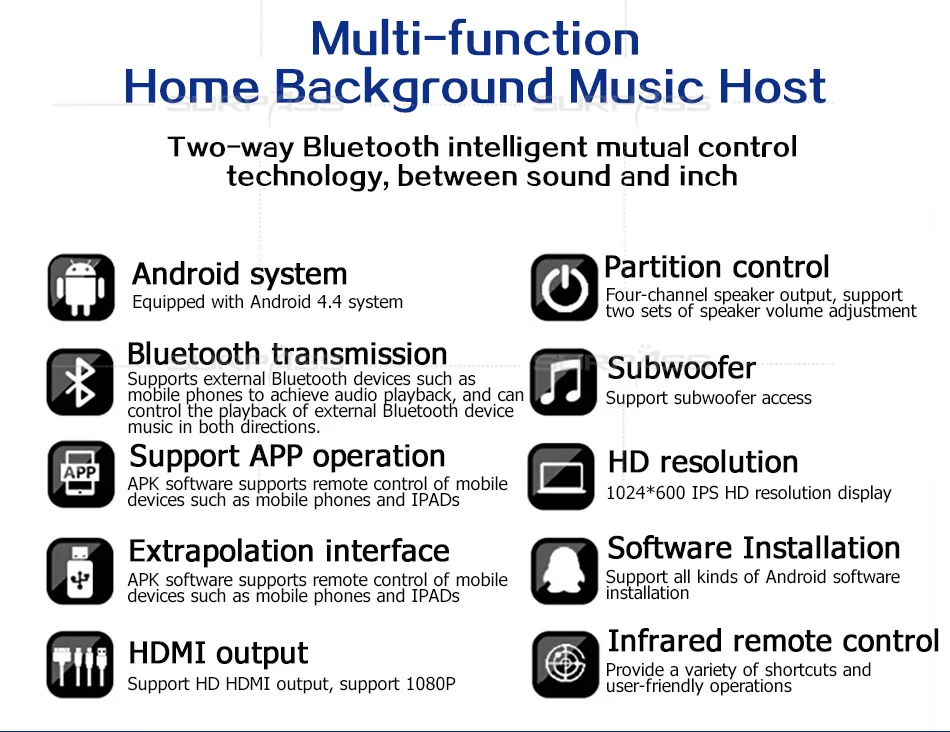 Multi-function
Home Background Music Host

Two-way Bluetooth intelligent mutual control technology, between sound and inch

Android system
Equipped with Android 4.4 system

Bluetooth transmission
Supports external Bluetooth devices such as mobile phones to achieve audio playback, and can control the playback of external Bluetooth device music in both directions.

APP

Support APP operation
APK software supports remote control of mobile devices such as mobile phones and IPADs

Extrapolation interface
APK software supports remote control of mobile devices such as mobile phones and IPADs

HDMI output
Support HD HDMI output, support 1080P

Partition control
Four-channel speaker output, support two sets of speaker volume adjustment

Subwoofer
Support subwoofer access

HD resolution
1024*600 IPS HD resolution display

Software Installation
Support all kinds of Android software installation

Infrared remote control
Provide a variety of shortcuts and user-friendly operations